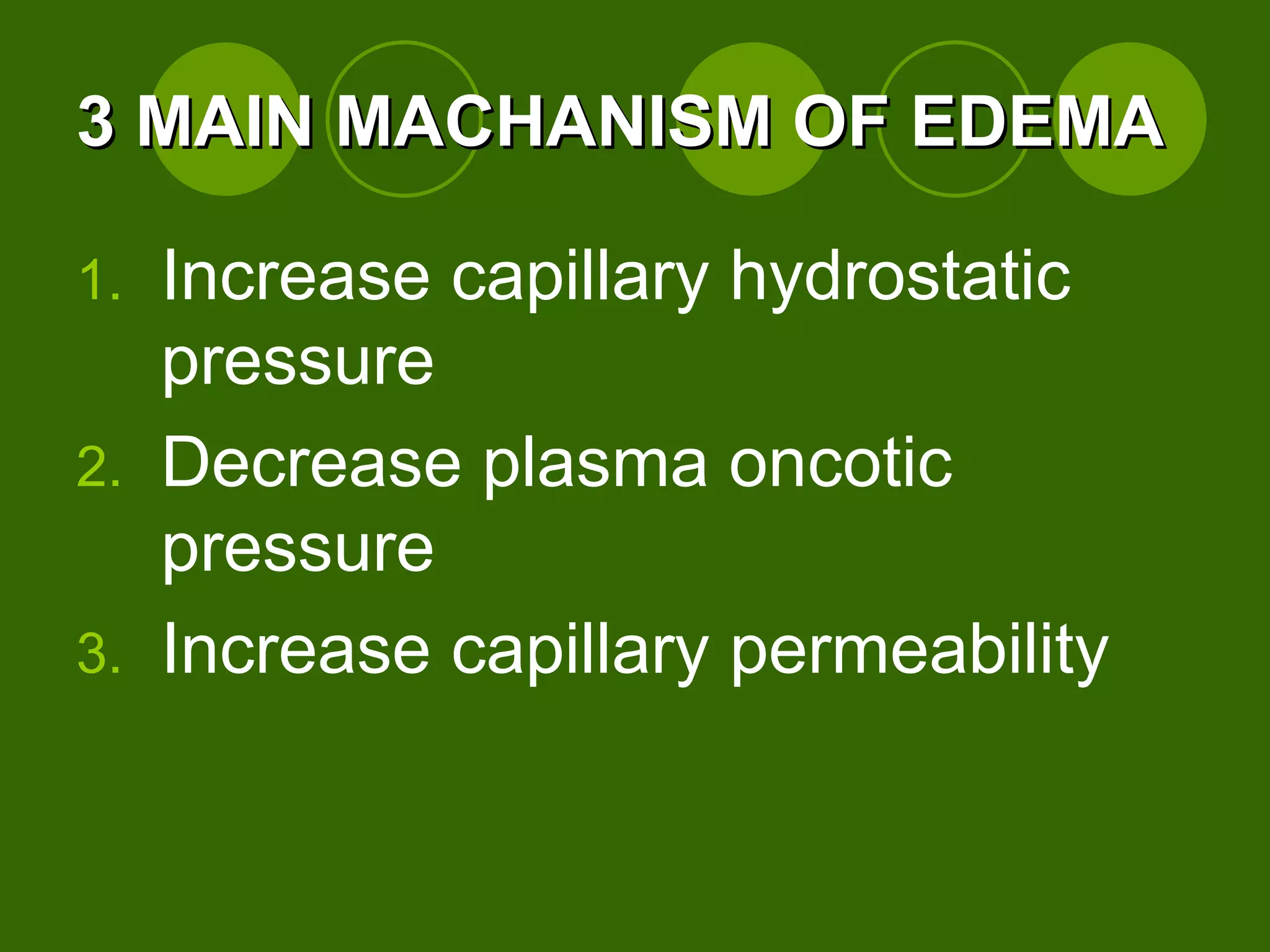 3 MAIN MACHANISM OF EDEMA

1. Increase capillary hydrostatic pressure
2. Decrease plasma oncotic pressure
3. Increase capillary permeability